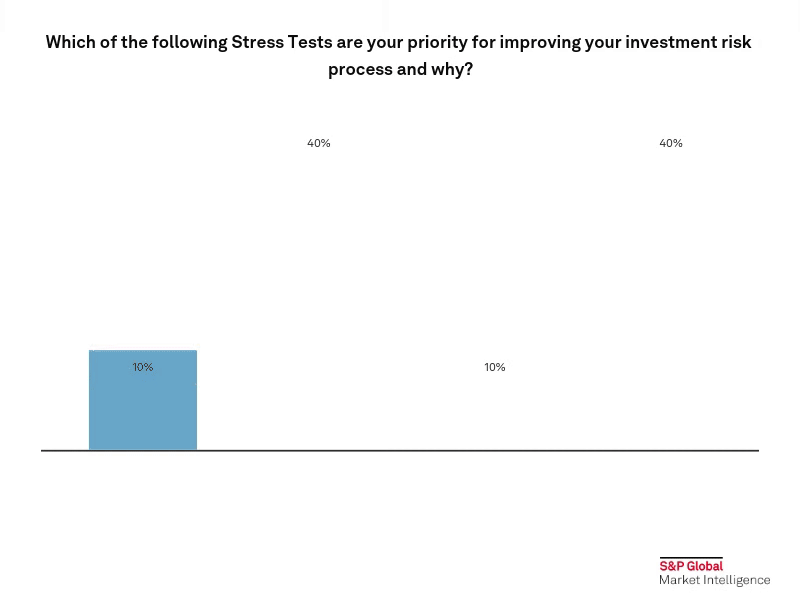 Which of the following Stress Tests are your priority for improving your investment risk process and why?

40%

40%

10%

10%

S&P Global
Market Intelligence